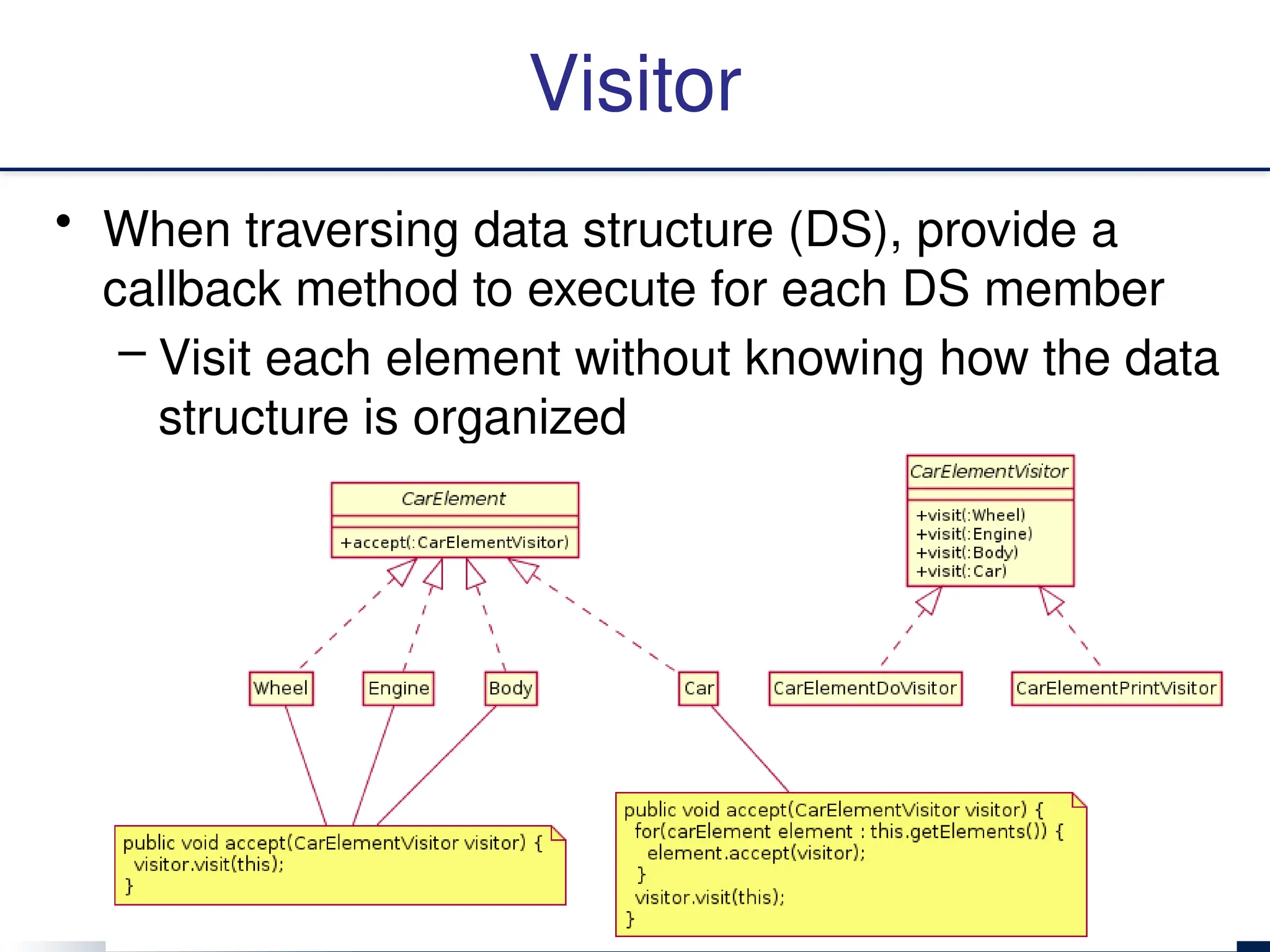 Visitor

• When traversing data structure (DS), provide a callback method to execute for each DS member

– Visit each element without knowing how the data structure is organized

CarElement

+accept(:CarElementVisitor)

CarElementVisitor

+visit(:Wheel)
+visit(:Engine)
+visit(:Body)
+visit(:Car)

Wheel

Engine

Body

Car

CarElementDoVisitor

CarElementPrintVisitor

public void accept(CarElementVisitor visitor) {
 visitor.visit(this);
}

public void accept(CarElementVisitor visitor) {
 for(carElement element : this.getElements()) {
  element.accept(visitor);
 }
 visitor.visit(this);
}